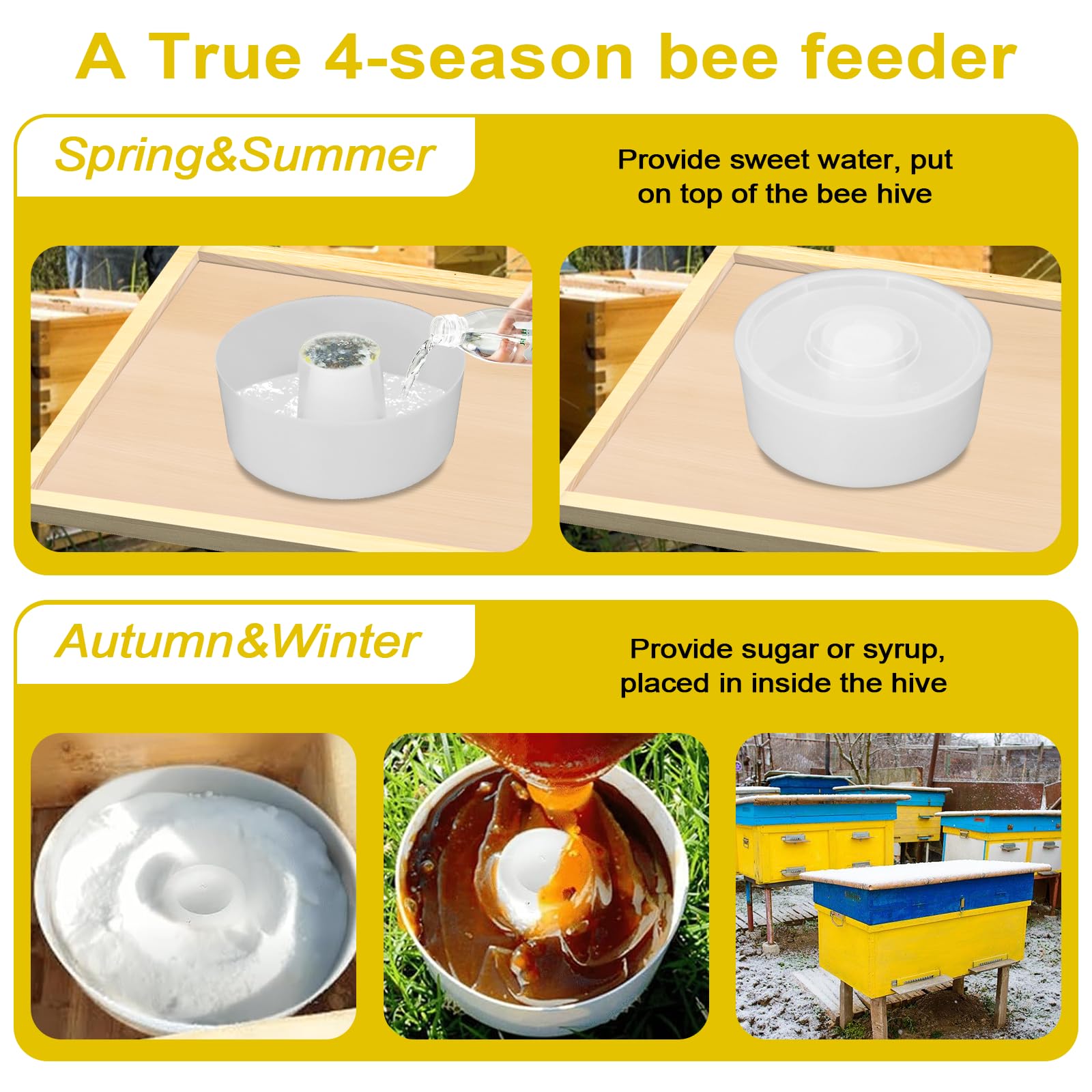 A True 4-season bee feeder

Spring&Summer

Provide sweet water, put on top of the bee hive

Autumn&Winter

Provide sugar or syrup, placed in inside the hive